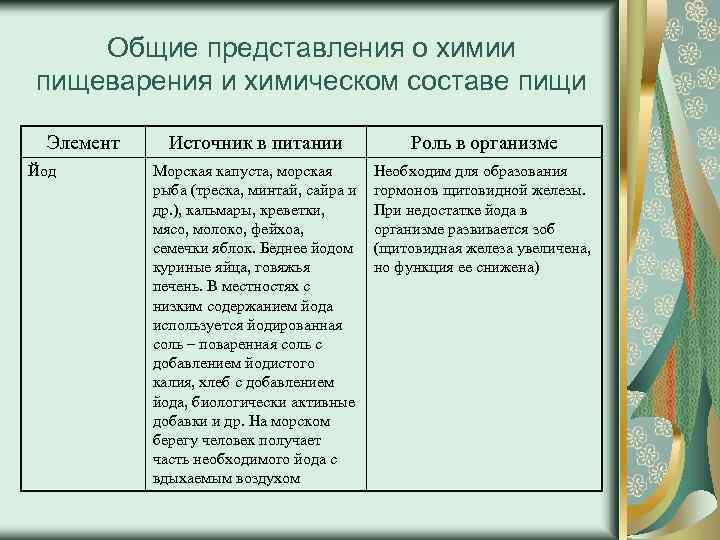 Общие представления о химии пищеварения и химическом составе пищи

| Элемент | Источник в питании | Роль в организме |
|---|---|---|
| Йод | Морская капуста, морская рыба (треска, минтай, сайра и др.), кальмары, креветки, мясо, молоко, фейхоа, семечки яблок. Беднее йодом куриные яйца, говяжья печень. В местностях с низким содержанием йода используется йодированная соль – поваренная соль с добавлением йодистого калия, хлеб с добавлением йода, биологически активные добавки и др. На морском берегу человек получает часть необходимого йода с вдыхаемым воздухом | Необходим для образования гормонов щитовидной железы. При недостатке йода в организме развивается зоб (щитовидная железа увеличена, но функция ее снижена) |